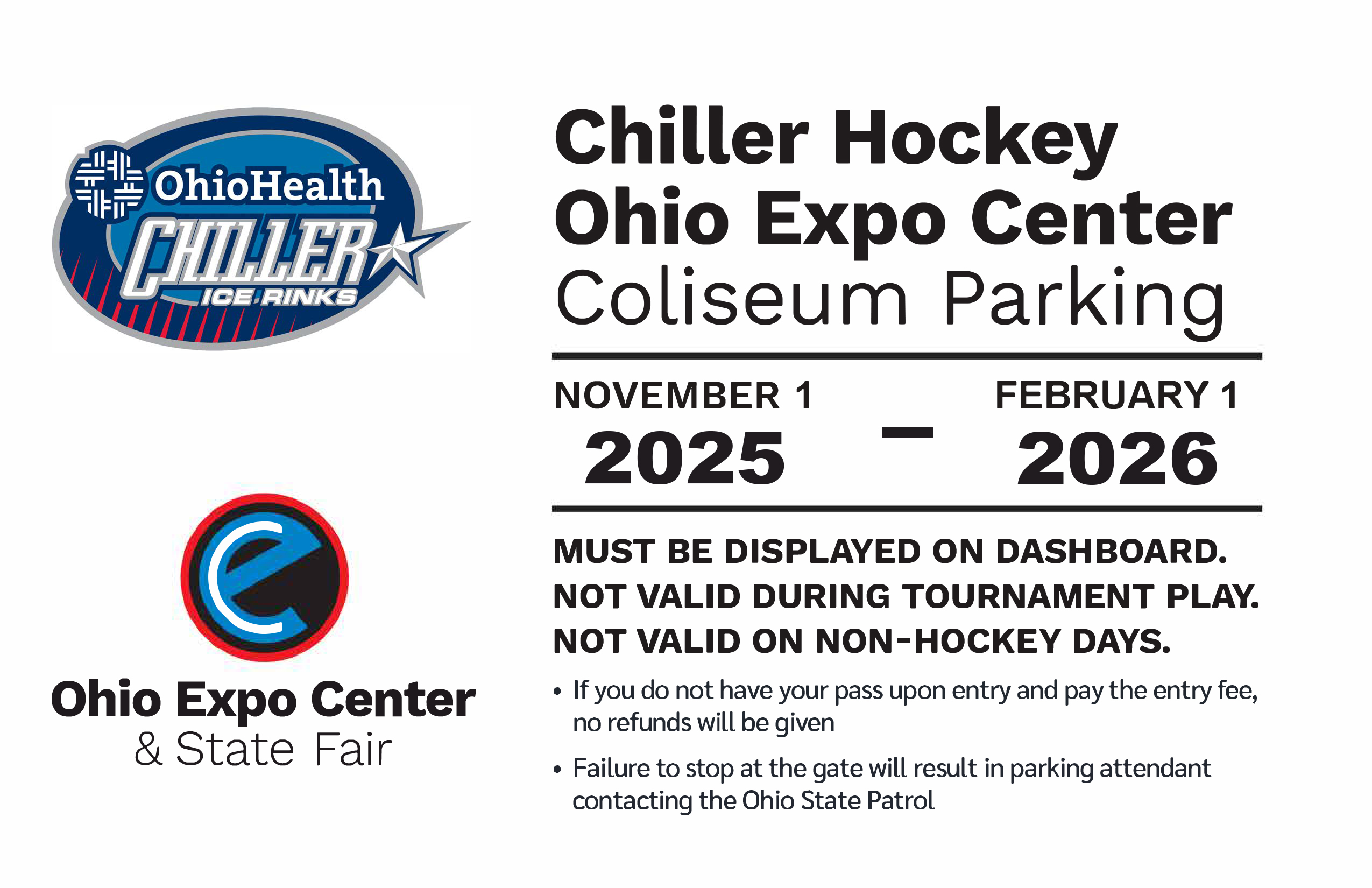 OhioHealth
CHILLER
ICE RINKS

Ohio Expo Center
& State Fair

Chiller Hockey
Ohio Expo Center
Coliseum Parking

NOVEMBER 1
2025
–
FEBRUARY 1
2026

MUST BE DISPLAYED ON DASHBOARD.
NOT VALID DURING TOURNAMENT PLAY.
NOT VALID ON NON-HOCKEY DAYS.

• If you do not have your pass upon entry and pay the entry fee, no refunds will be given

• Failure to stop at the gate will result in parking attendant contacting the Ohio State Patrol